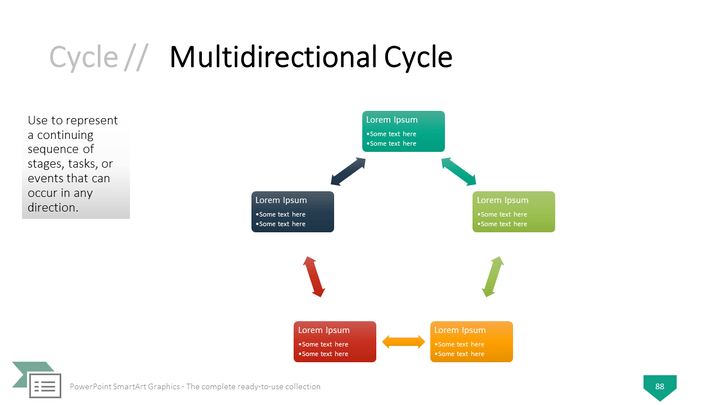 Cycle // Multidirectional Cycle

Use to represent a continuing sequence of stages, tasks, or events that can occur in any direction.

Lorem Ipsum
•Some text here
•Some text here

Lorem Ipsum
•Some text here
•Some text here

Lorem Ipsum
•Some text here
•Some text here

Lorem Ipsum
•Some text here
•Some text here

Lorem Ipsum
•Some text here
•Some text here

PowerPoint SmartArt Graphics - The complete ready-to-use collection

88